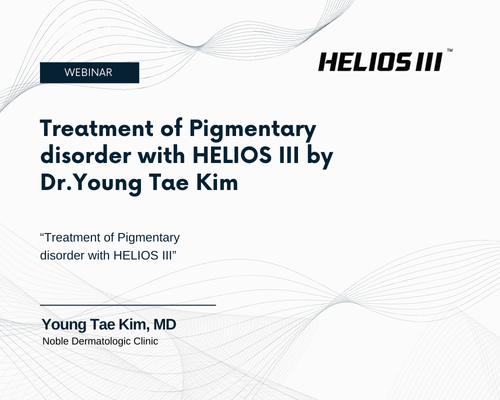 WEBINAR

HELIOS III™

Treatment of Pigmentary disorder with HELIOS III by Dr.Young Tae Kim

“Treatment of Pigmentary disorder with HELIOS III”

Young Tae Kim, MD
Noble Dermatologic Clinic